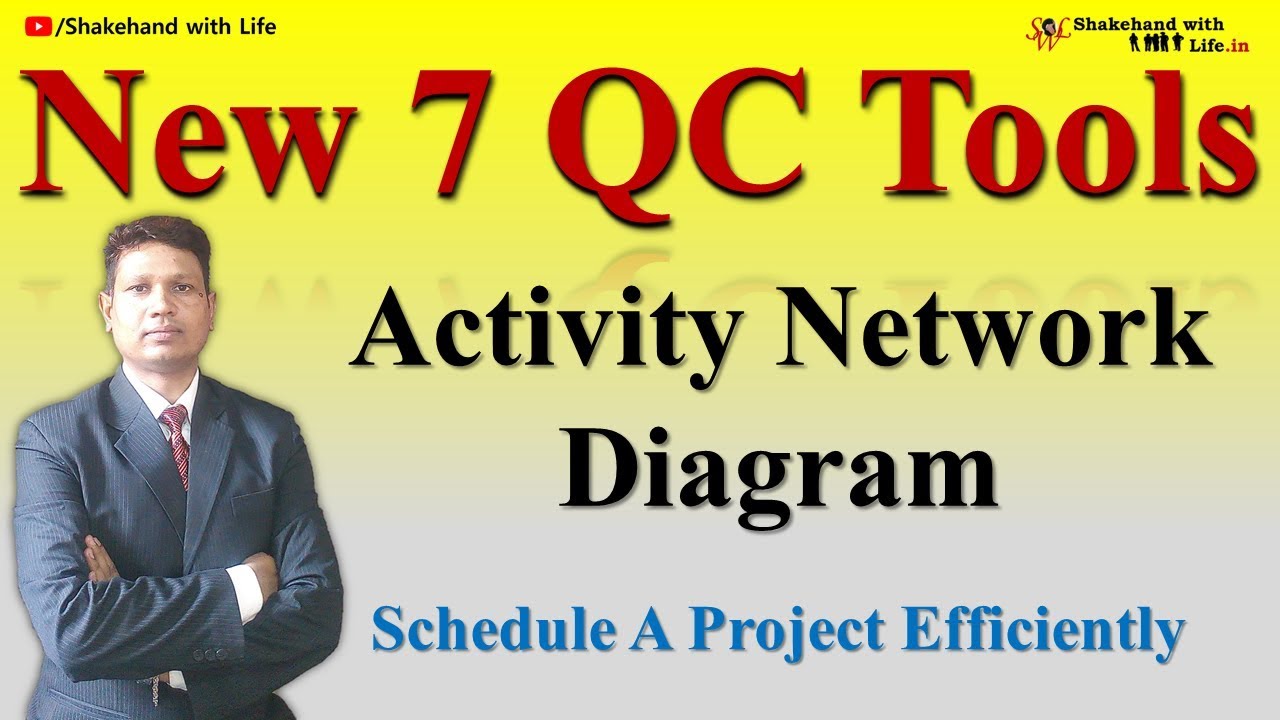 /Shakehand with Life

SWL Shakehand with Life.in

New 7 QC Tools

Activity Network Diagram

Schedule A Project Efficiently